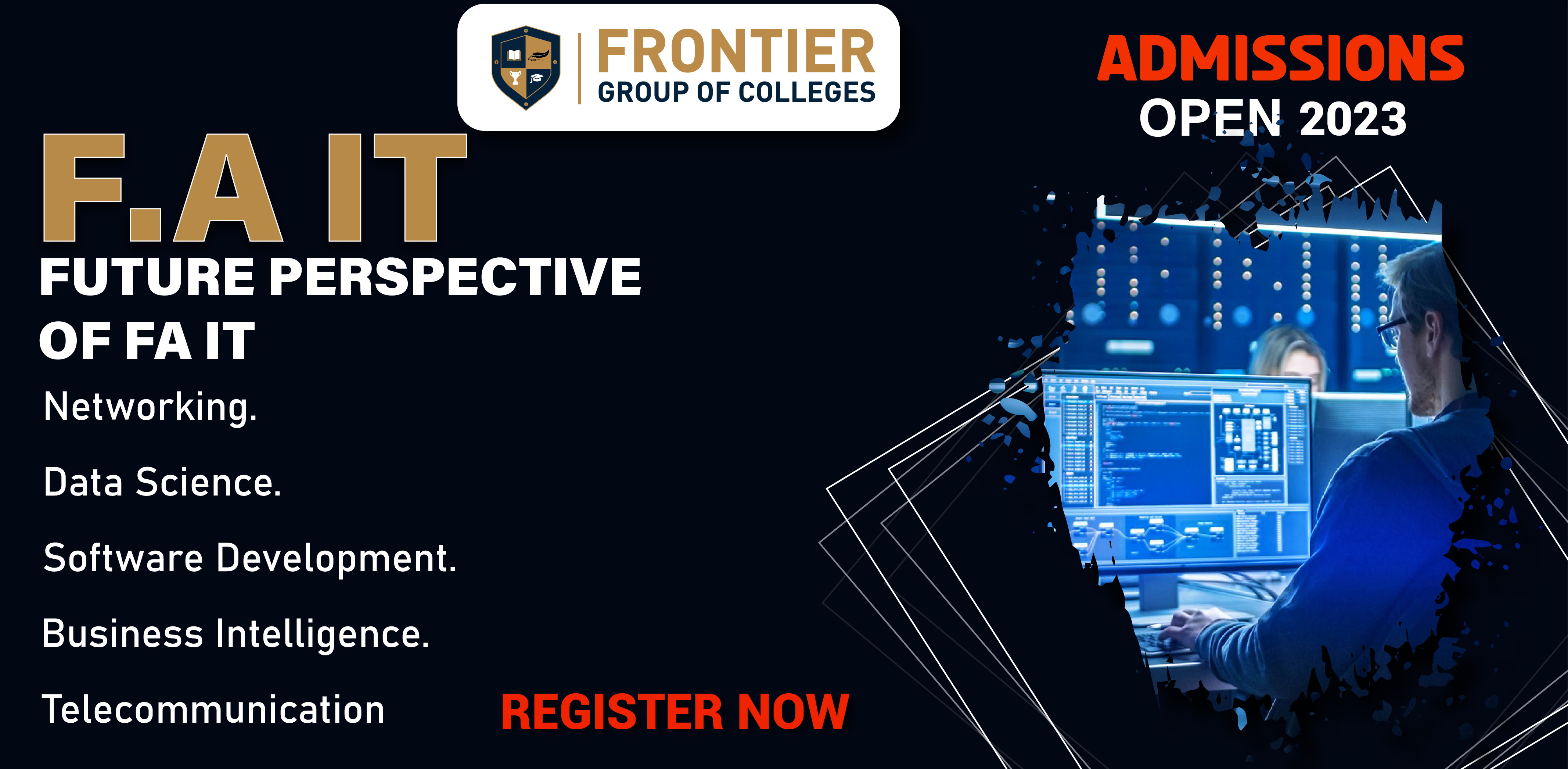 FRONTIER
GROUP OF COLLEGES

ADMISSIONS
OPEN 2023

F.A IT
FUTURE PERSPECTIVE OF FA IT

Networking.

Data Science.

Software Development.

Business Intelligence.

Telecommunication

REGISTER NOW